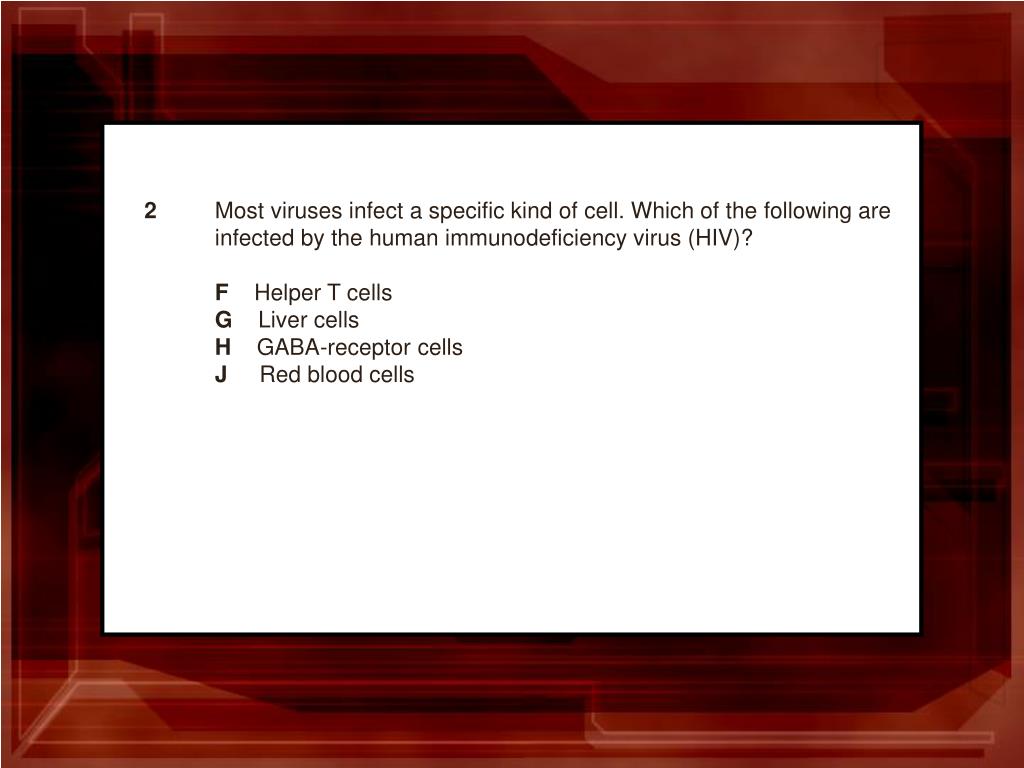 2 Most viruses infect a specific kind of cell. Which of the following are infected by the human immunodeficiency virus (HIV)?

F Helper T cells
G Liver cells
H GABA-receptor cells
J Red blood cells